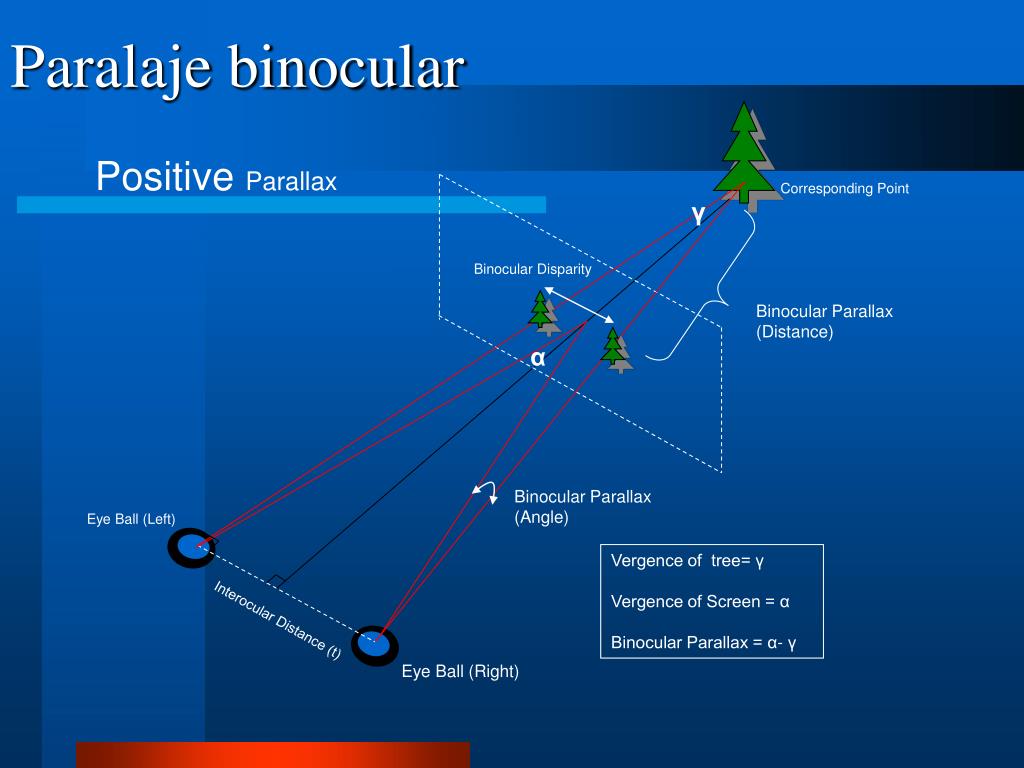 Paralaje binocular

Positive Parallax

Corresponding Point

γ

Binocular Disparity

Binocular Parallax (Distance)

α

Binocular Parallax (Angle)

Eye Ball (Left)

Interocular Distance (t)

Eye Ball (Right)

Vergence of tree= γ

Vergence of Screen = α

Binocular Parallax = α- γ